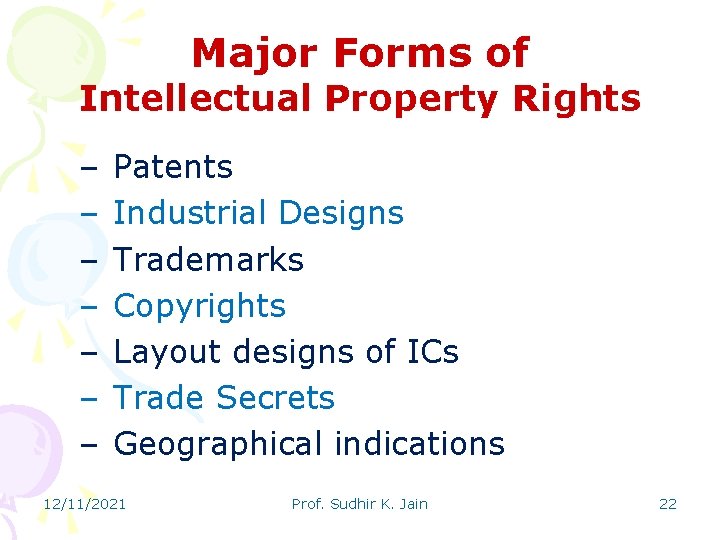 Major Forms of
Intellectual Property Rights

– Patents
– Industrial Designs
– Trademarks
– Copyrights
– Layout designs of ICs
– Trade Secrets
– Geographical indications

12/11/2021 Prof. Sudhir K. Jain 22